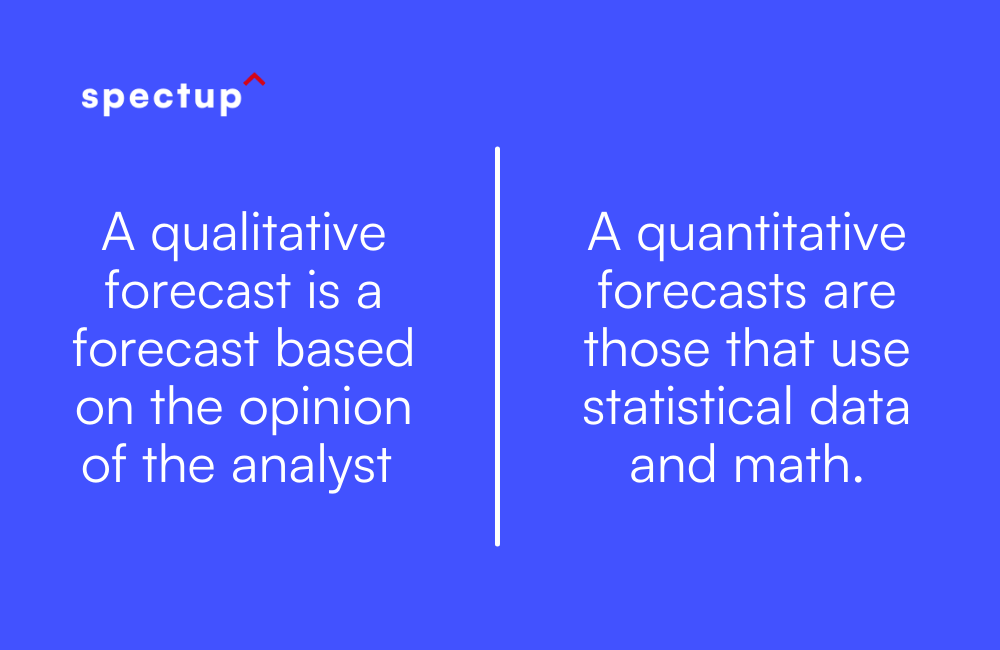 spectup

A qualitative forecast is a forecast based on the opinion of the analyst

A quantitative forecasts are those that use statistical data and math.